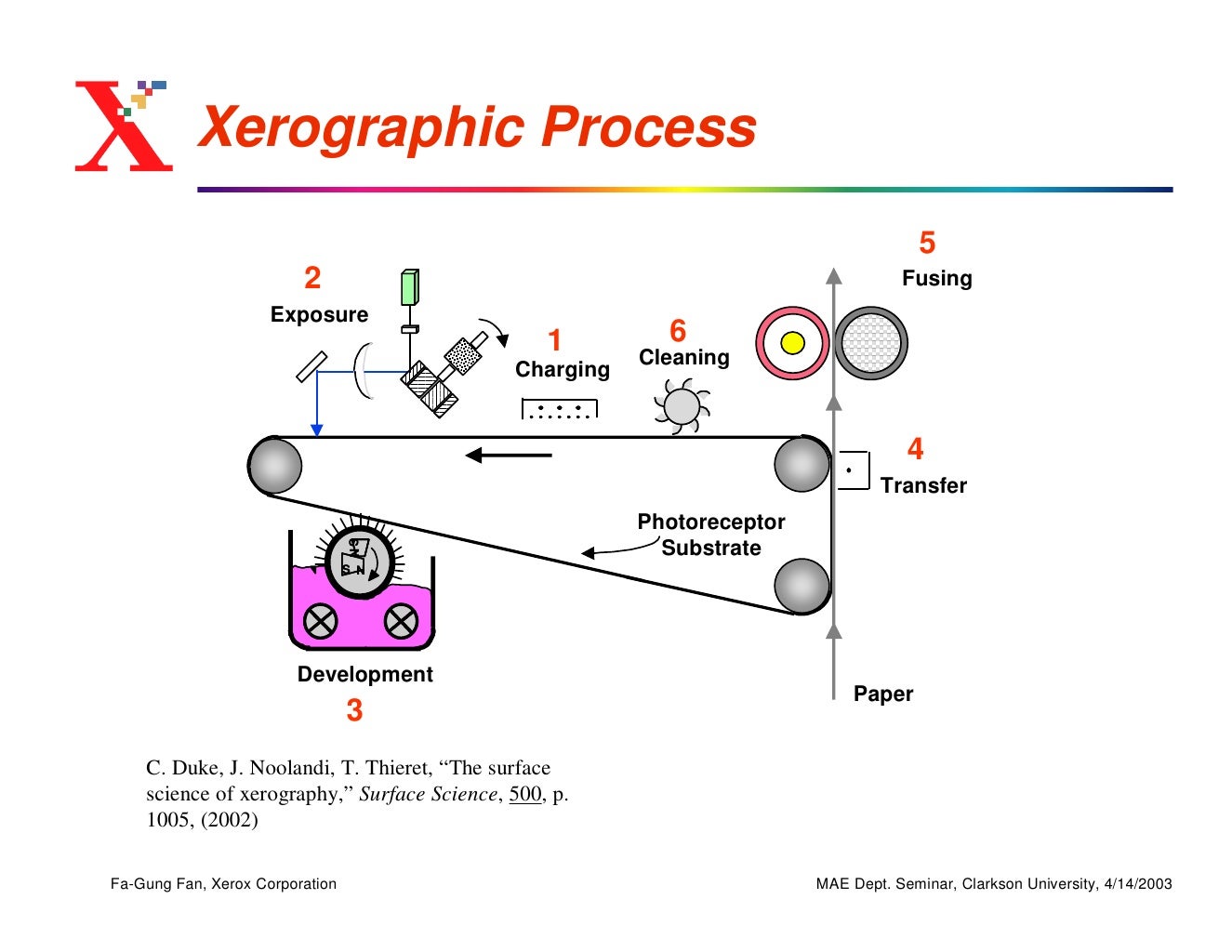 X

Xerographic Process

2
Exposure

1
Charging

6
Cleaning

5
Fusing

4
Transfer

Photoreceptor
Substrate

S N

Development
3

Paper

C. Duke, J. Noolandi, T. Thieret, “The surface science of xerography,” Surface Science, 500, p. 1005, (2002)

Fa-Gung Fan, Xerox Corporation

MAE Dept. Seminar, Clarkson University, 4/14/2003